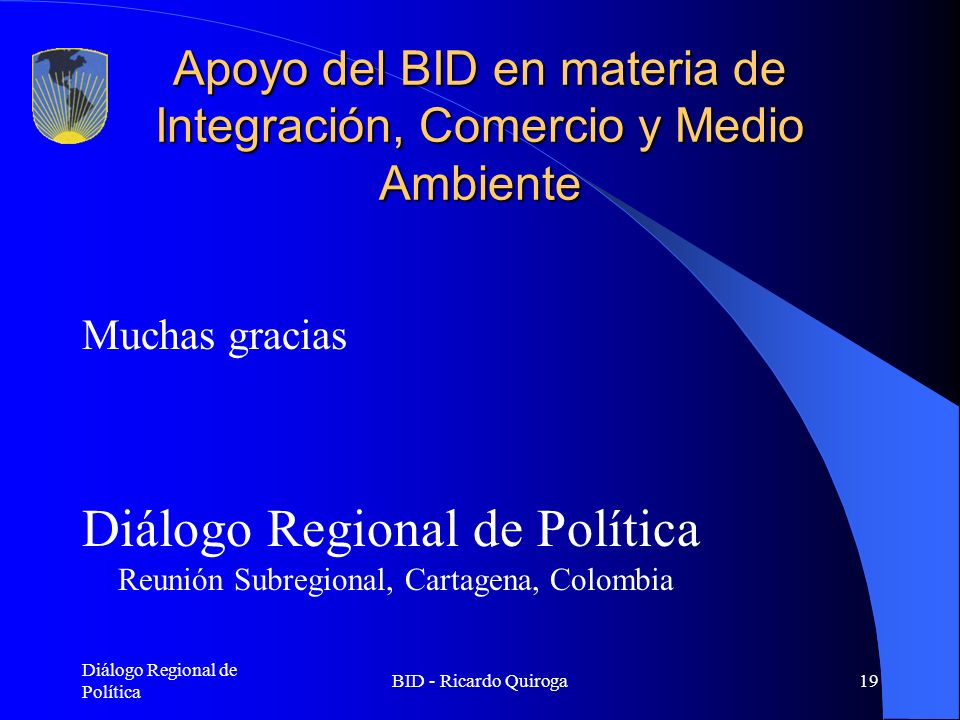 Apoyo del BID en materia de Integración, Comercio y Medio Ambiente

Muchas gracias

Diálogo Regional de Política
Reunión Subregional, Cartagena, Colombia

Diálogo Regional de Política

BID - Ricardo Quiroga

19